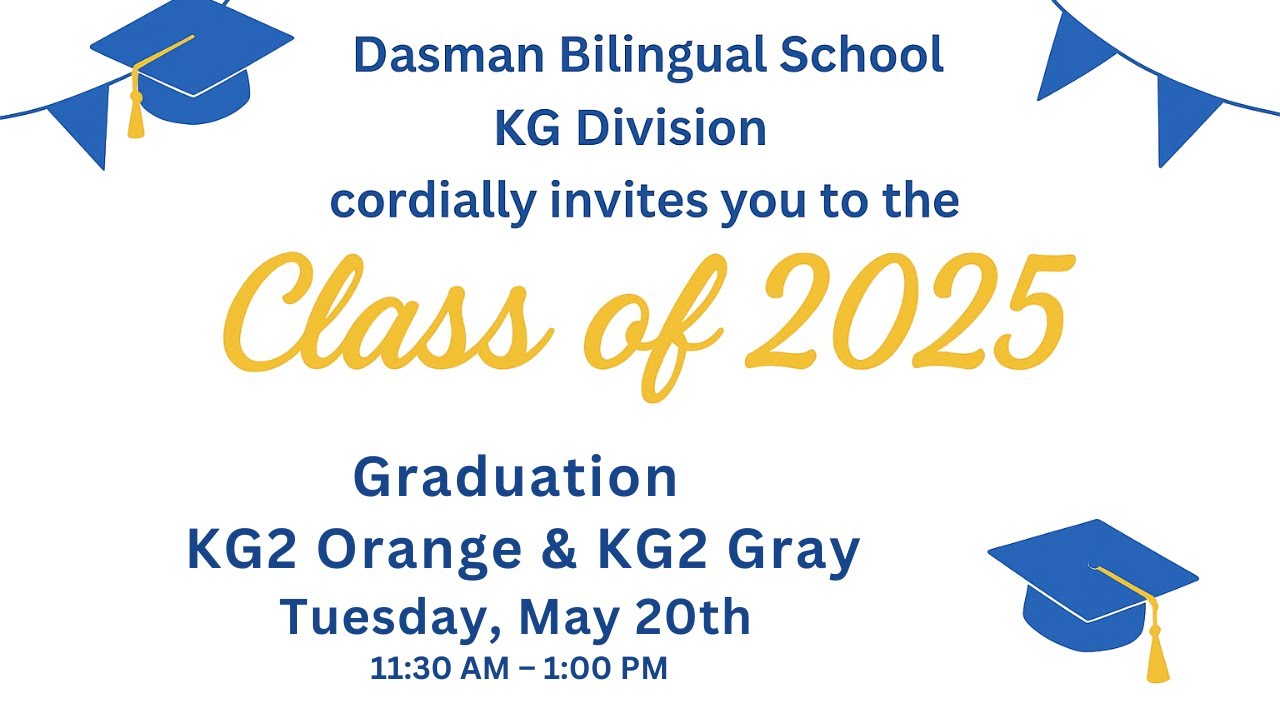 Dasman Bilingual School
KG Division
cordially invites you to the

Class of 2025

Graduation
KG2 Orange & KG2 Gray
Tuesday, May 20th
11:30 AM – 1:00 PM